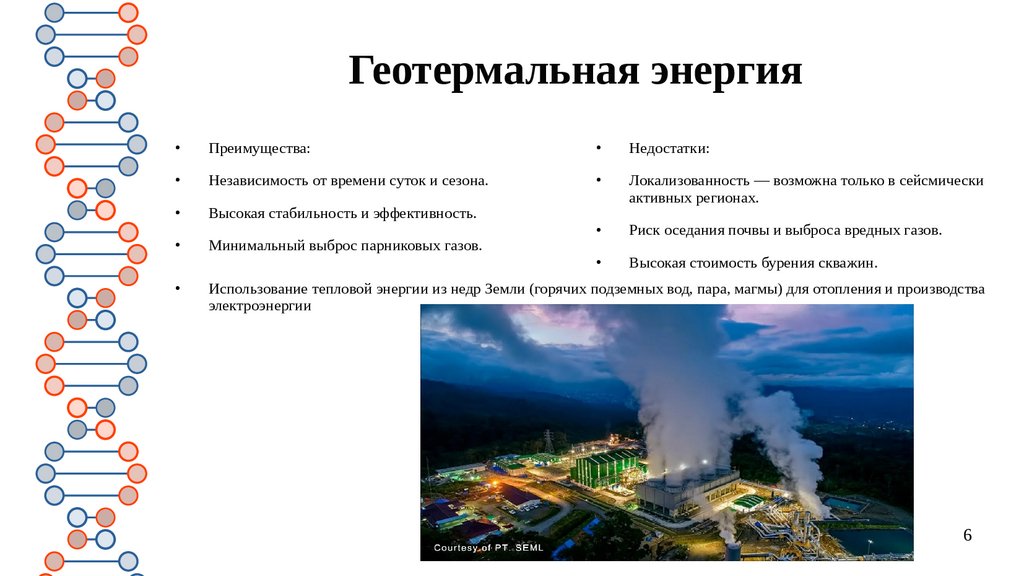 Геотермальная энергия

• Преимущества:

• Независимость от времени суток и сезона.

• Высокая стабильность и эффективность.

• Минимальный выброс парниковых газов.

• Недостатки:

• Локализованность — возможна только в сейсмически активных регионах.

• Риск оседания почвы и выброса вредных газов.

• Высокая стоимость бурения скважин.

• Использование тепловой энергии из недр Земли (горячих подземных вод, пара, магмы) для отопления и производства электроэнергии

Courtesy of PT. SEML

6